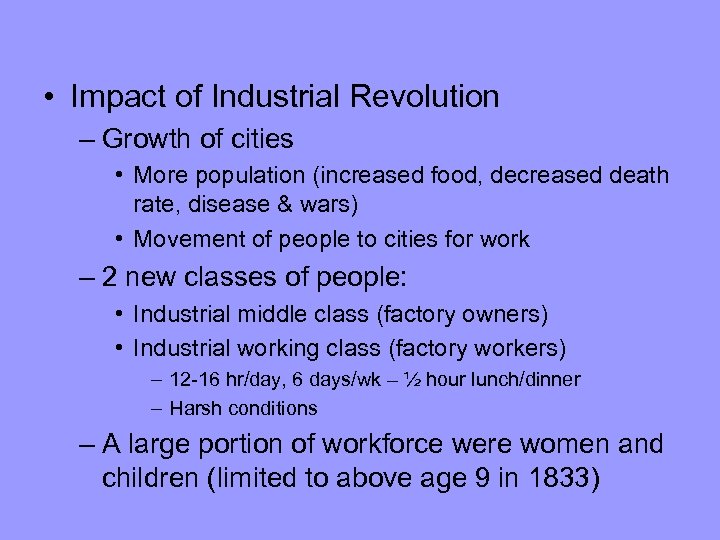 • Impact of Industrial Revolution

– Growth of cities

• More population (increased food, decreased death rate, disease & wars)

• Movement of people to cities for work

– 2 new classes of people:

• Industrial middle class (factory owners)

• Industrial working class (factory workers)

– 12-16 hr/day, 6 days/wk – ½ hour lunch/dinner

– Harsh conditions

– A large portion of workforce were women and children (limited to above age 9 in 1833)